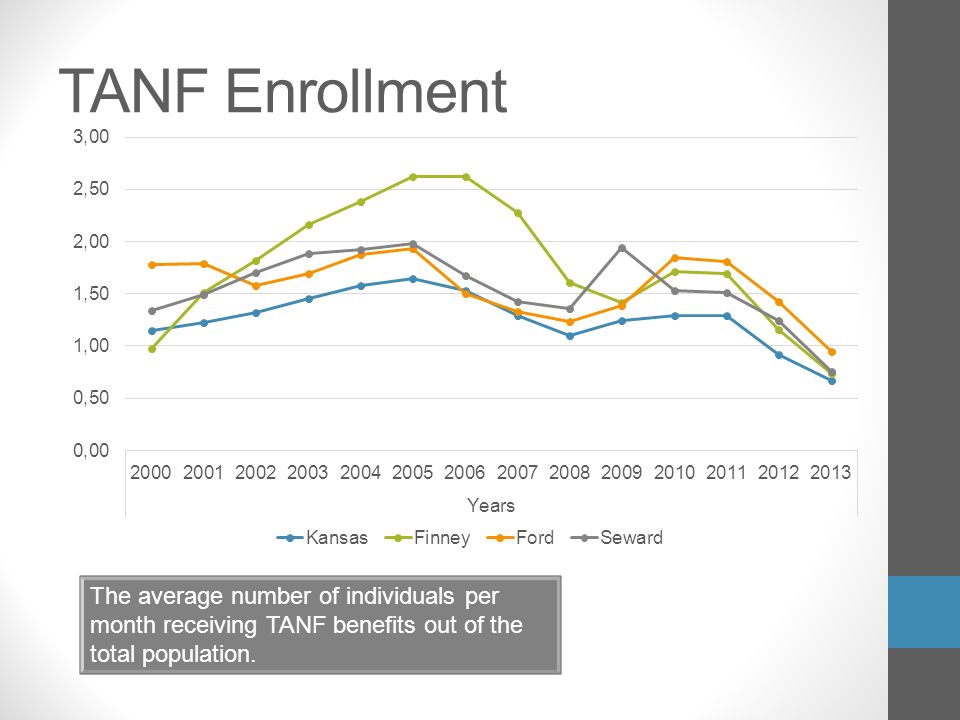 TANF Enrollment

3,00
2,50
2,00
1,50
1,00
0,50
0,00

2000 2001 2002 2003 2004 2005 2006 2007 2008 2009 2010 2011 2012 2013

Years

Kansas Finney Ford Seward

The average number of individuals per month receiving TANF benefits out of the total population.